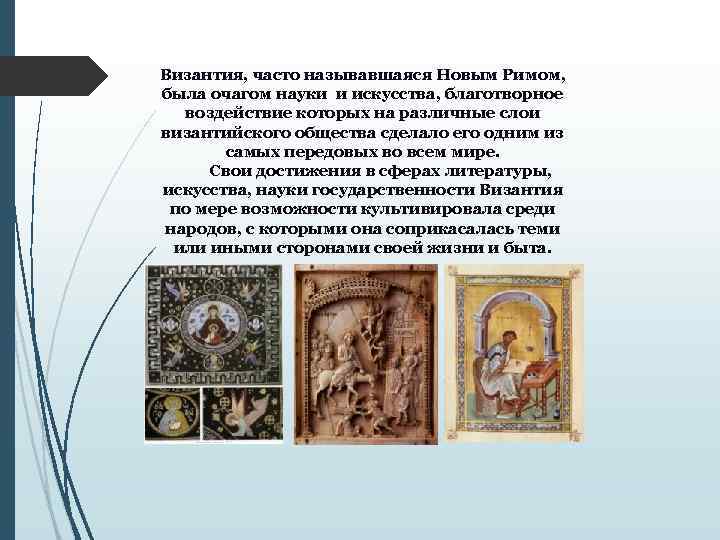 Византия, часто называвшаяся Новым Римом, была очагом науки и искусства, благотворное воздействие которых на различные слои византийского общества сделало его одним из самых передовых во всем мире.

Свои достижения в сферах литературы, искусства, науки государственности Византия по мере возможности культивировала среди народов, с которыми она соприкасалась теми или иными сторонами своей жизни и быта.